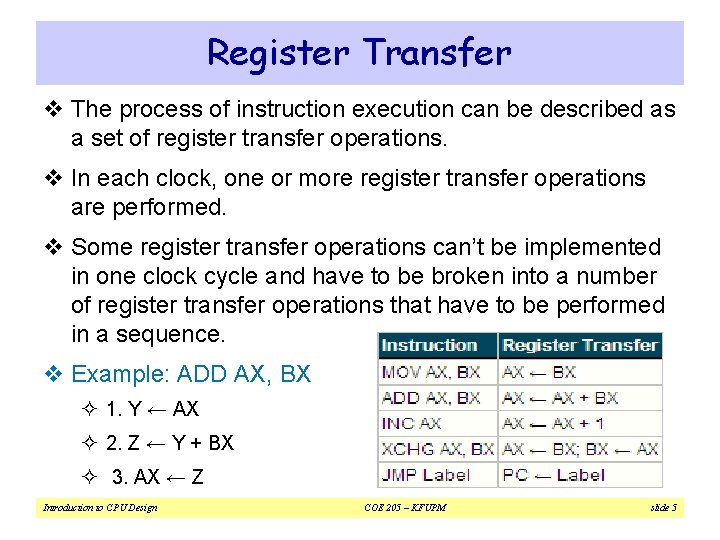 Register Transfer

❖ The process of instruction execution can be described as a set of register transfer operations.

❖ In each clock, one or more register transfer operations are performed.

❖ Some register transfer operations can't be implemented in one clock cycle and have to be broken into a number of register transfer operations that have to be performed in a sequence.

❖ Example: ADD AX, BX

✧ 1. Y ← AX

✧ 2. Z ← Y + BX

✧ 3. AX ← Z

| Instruction | Register Transfer |
|---|---|
| MOV AX, BX | AX ← BX |
| ADD AX, BX | AX ← AX + BX |
| INC AX | AX ← AX + 1 |
| XCHG AX, BX | AX ← BX; BX ← AX |
| JMP Label | PC ← Label |

Introduction to CPU Design    COE 205 – KFUPM    slide 5